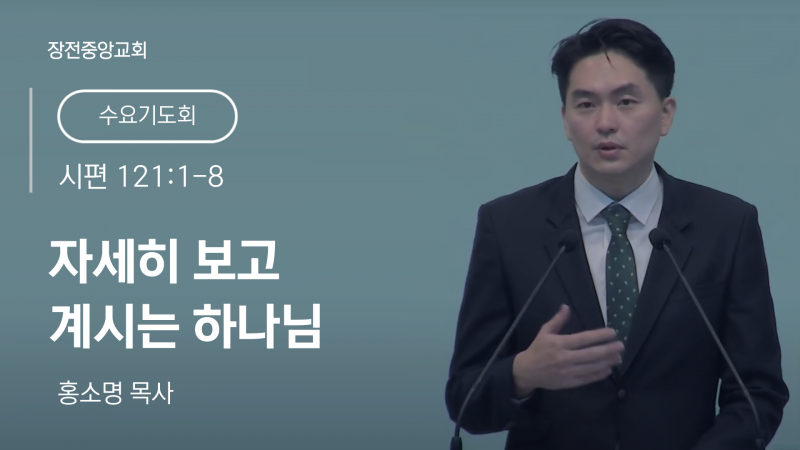 장전중앙교회

수요기도회

시편 121:1-8

자세히 보고
계시는 하나님

홍소명 목사